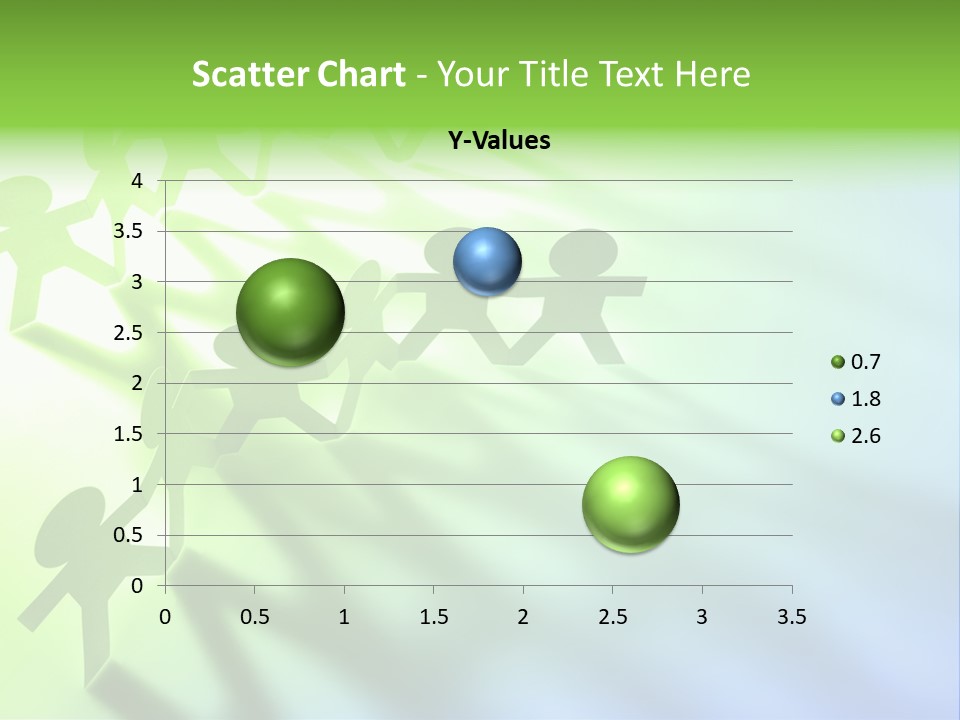 Scatter Chart - Your Title Text Here

Y-Values

4
3.5
3
2.5
2
1.5
1
0.5
0

0 0.5 1 1.5 2 2.5 3 3.5

0.7
1.8
2.6